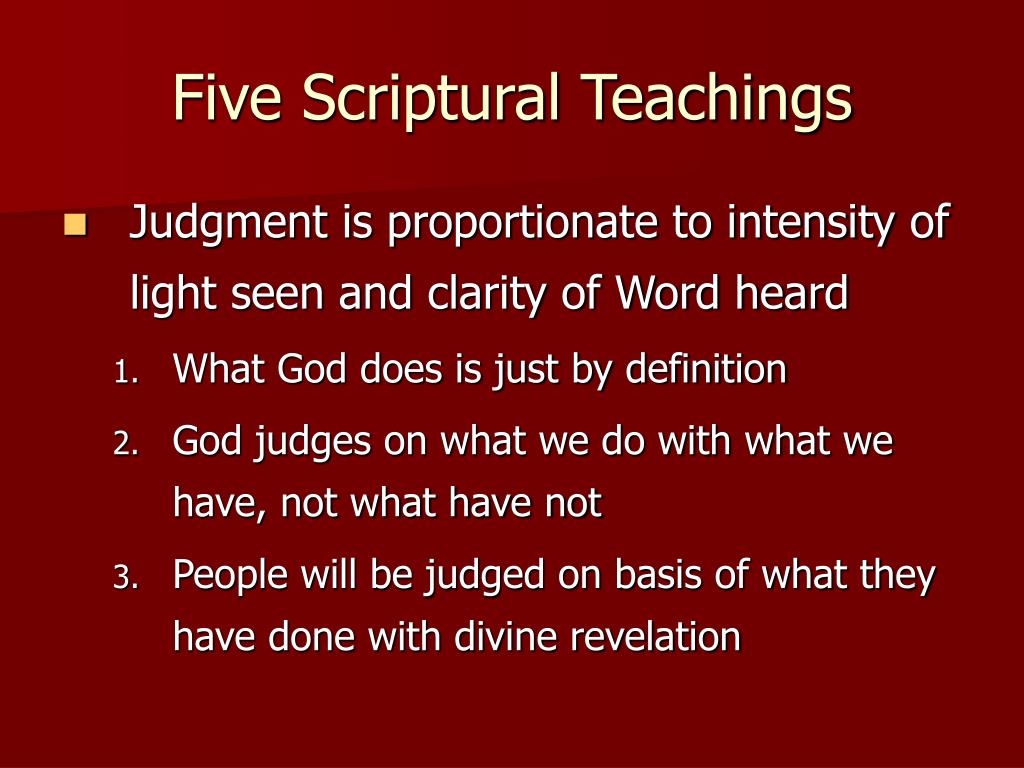 Five Scriptural Teachings

Judgment is proportionate to intensity of light seen and clarity of Word heard

1. What God does is just by definition
2. God judges on what we do with what we have, not what have not
3. People will be judged on basis of what they have done with divine revelation